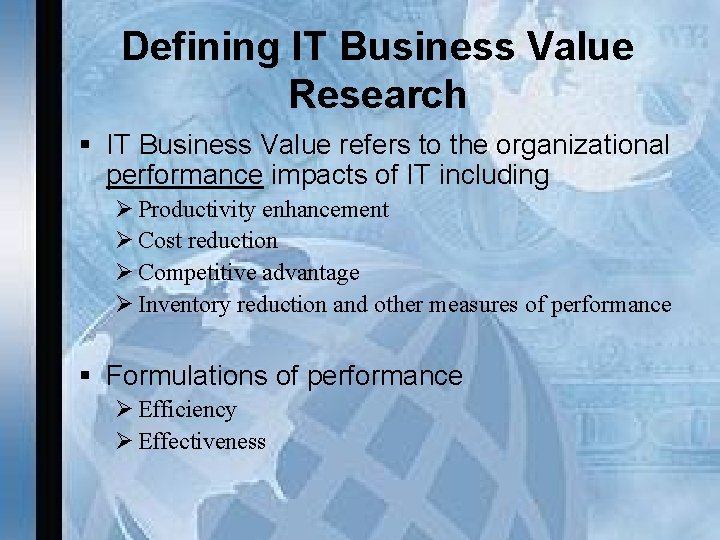 Defining IT Business Value Research

▪ IT Business Value refers to the organizational performance impacts of IT including
➢ Productivity enhancement
➢ Cost reduction
➢ Competitive advantage
➢ Inventory reduction and other measures of performance

▪ Formulations of performance
➢ Efficiency
➢ Effectiveness